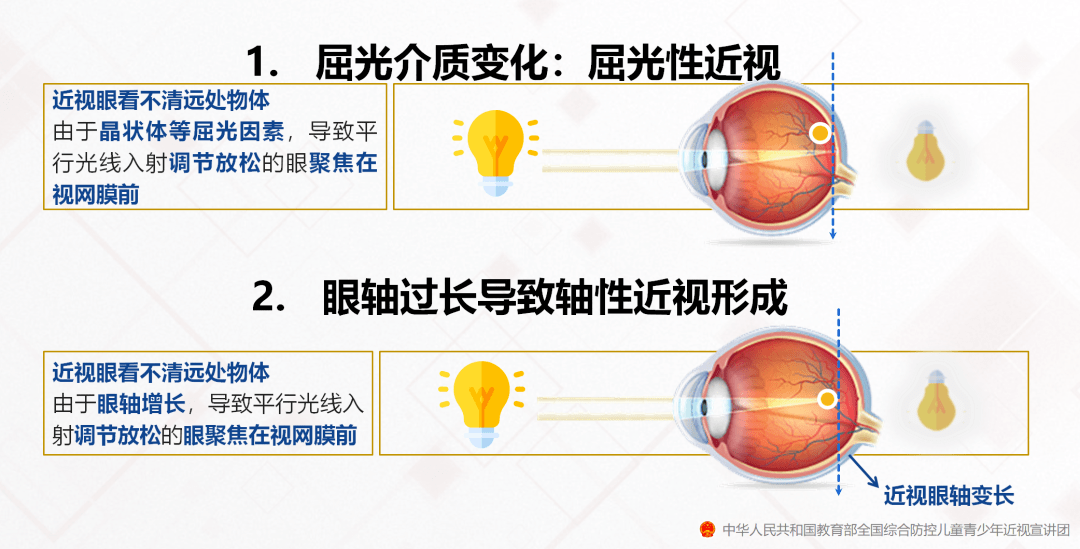 1. 屈光介质变化：屈光性近视

近视眼看不清远处物体
由于晶状体等屈光因素，导致平行光线入射调节放松的眼聚焦在视网膜前

2. 眼轴过长导致轴性近视形成

近视眼看不清远处物体
由于眼轴增长，导致平行光线入射调节放松的眼聚焦在视网膜前

近视眼轴变长

中华人民共和国教育部全国综合防控儿童青少年近视宣讲团